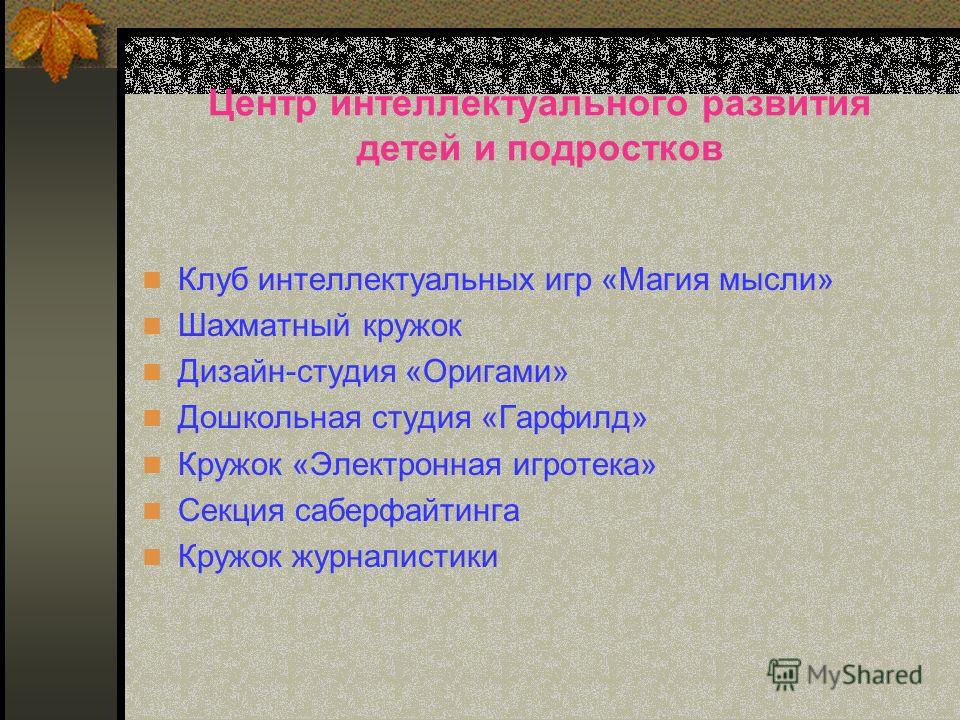 Центр интеллектуального развития детей и подростков

Клуб интеллектуальных игр «Магия мысли»
Шахматный кружок
Дизайн-студия «Оригами»
Дошкольная студия «Гарфилд»
Кружок «Электронная игротека»
Секция саберфайтинга
Кружок журналистики

MyShared